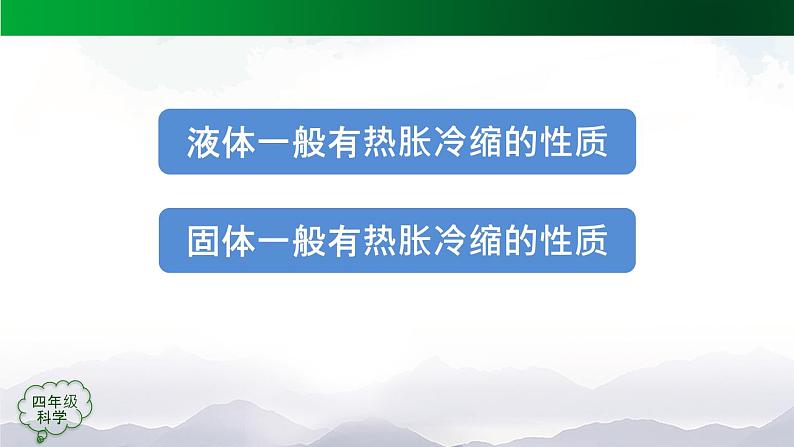 液体一般有热胀冷缩的性质

固体一般有热胀冷缩的性质

四年级
科学